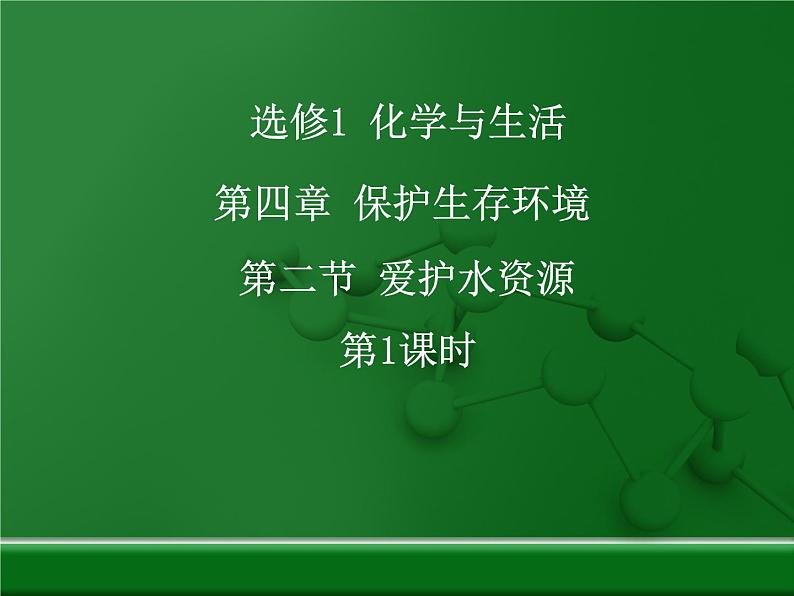 选修1 化学与生活

第四章 保护生存环境

第二节 爱护水资源

第1课时